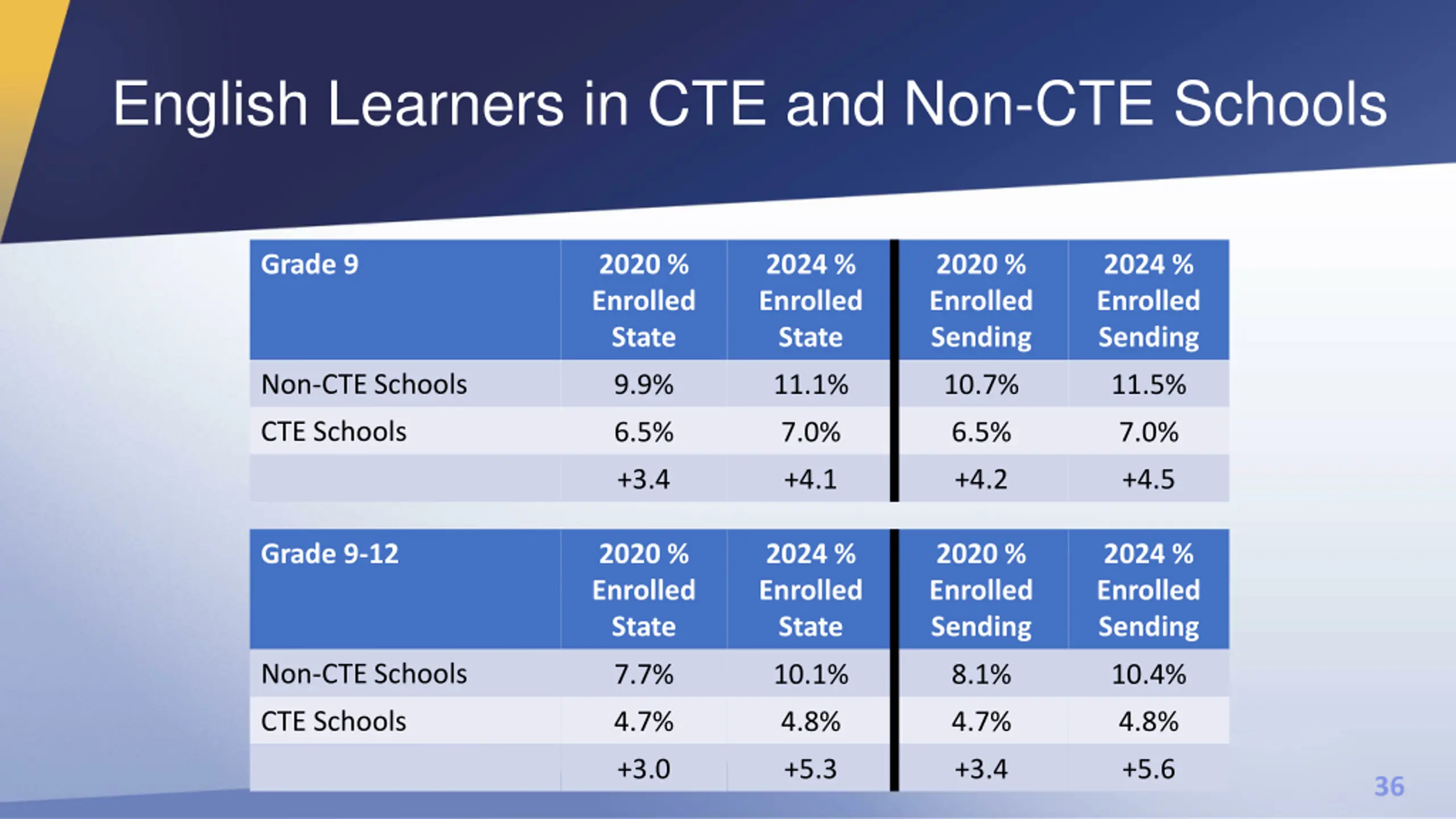 English Learners in CTE and Non-CTE Schools

| Grade 9 | 2020 % Enrolled State | 2024 % Enrolled State | 2020 % Enrolled Sending | 2024 % Enrolled Sending |
|---|---|---|---|---|
| Non-CTE Schools | 9.9% | 11.1% | 10.7% | 11.5% |
| CTE Schools | 6.5% | 7.0% | 6.5% | 7.0% |
| | +3.4 | +4.1 | +4.2 | +4.5 |

| Grade 9-12 | 2020 % Enrolled State | 2024 % Enrolled State | 2020 % Enrolled Sending | 2024 % Enrolled Sending |
|---|---|---|---|---|
| Non-CTE Schools | 7.7% | 10.1% | 8.1% | 10.4% |
| CTE Schools | 4.7% | 4.8% | 4.7% | 4.8% |
| | +3.0 | +5.3 | +3.4 | +5.6 |

36